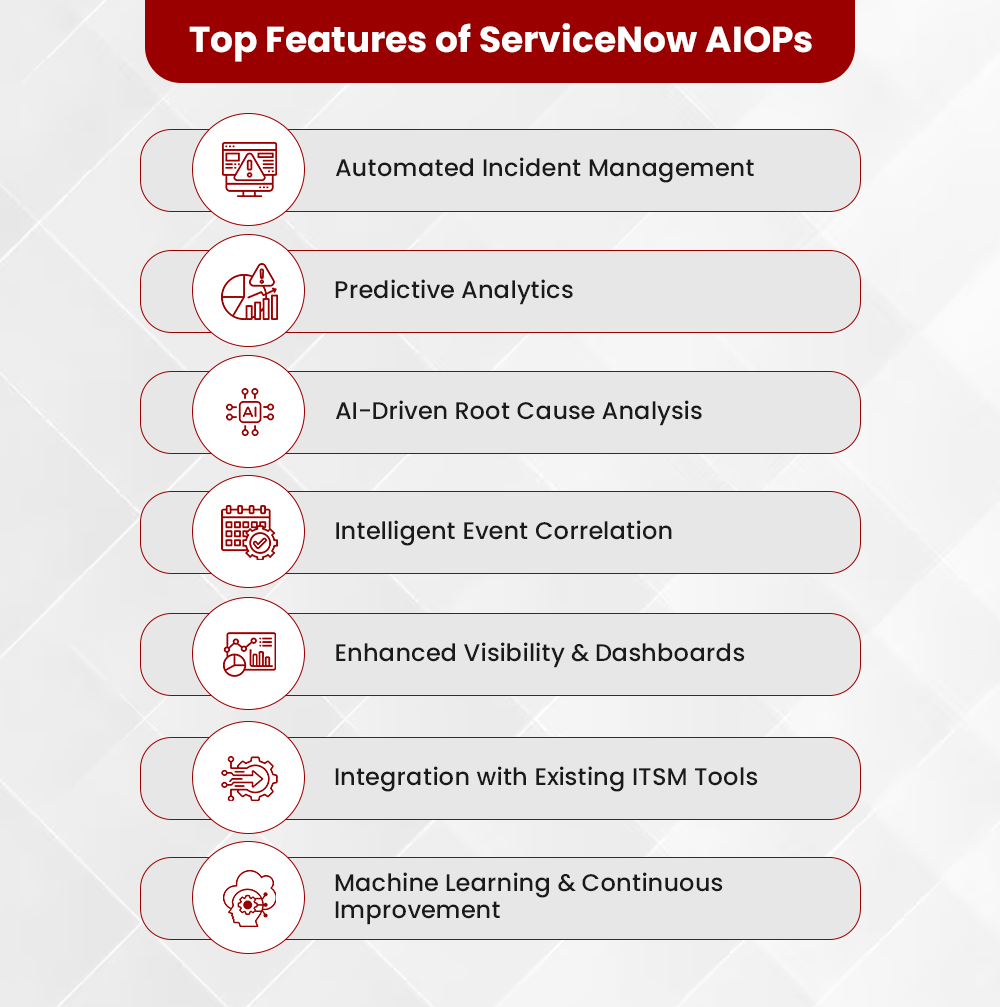 Top Features of ServiceNow AIOPs

Automated Incident Management

Predictive Analytics

AI

AI-Driven Root Cause Analysis

Intelligent Event Correlation

Enhanced Visibility & Dashboards

Integration with Existing ITSM Tools

Machine Learning & Continuous Improvement